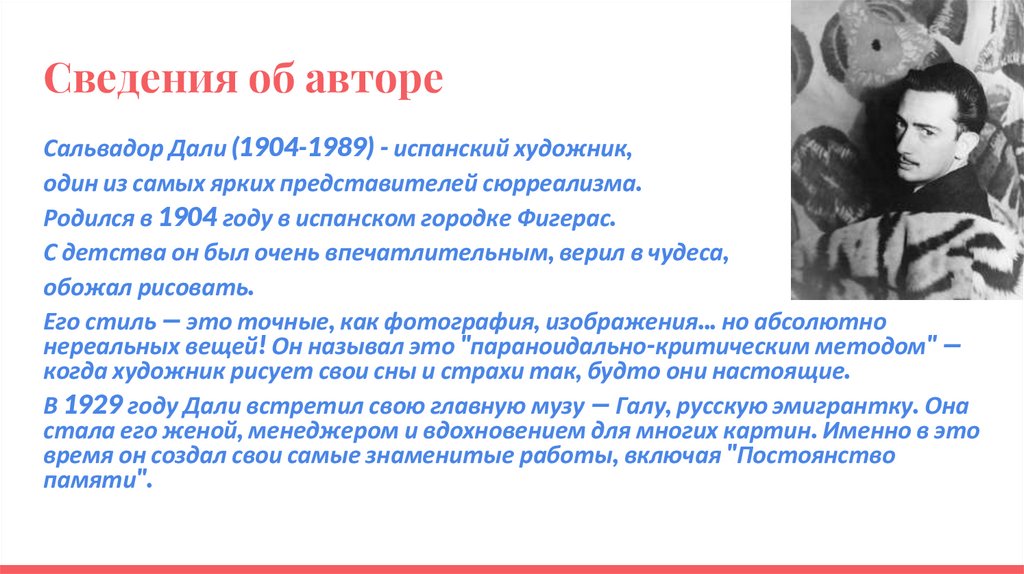 Сведения об авторе

Сальвадор Дали (1904-1989) - испанский художник,

один из самых ярких представителей сюрреализма.

Родился в 1904 году в испанском городке Фигерас.

С детства он был очень впечатлительным, верил в чудеса,

обожал рисовать.

Его стиль — это точные, как фотография, изображения… но абсолютно нереальных вещей! Он называл это "параноидально-критическим методом" — когда художник рисует свои сны и страхи так, будто они настоящие.

В 1929 году Дали встретил свою главную музу — Галу, русскую эмигрантку. Она стала его женой, менеджером и вдохновением для многих картин. Именно в это время он создал свои самые знаменитые работы, включая "Постоянство памяти".